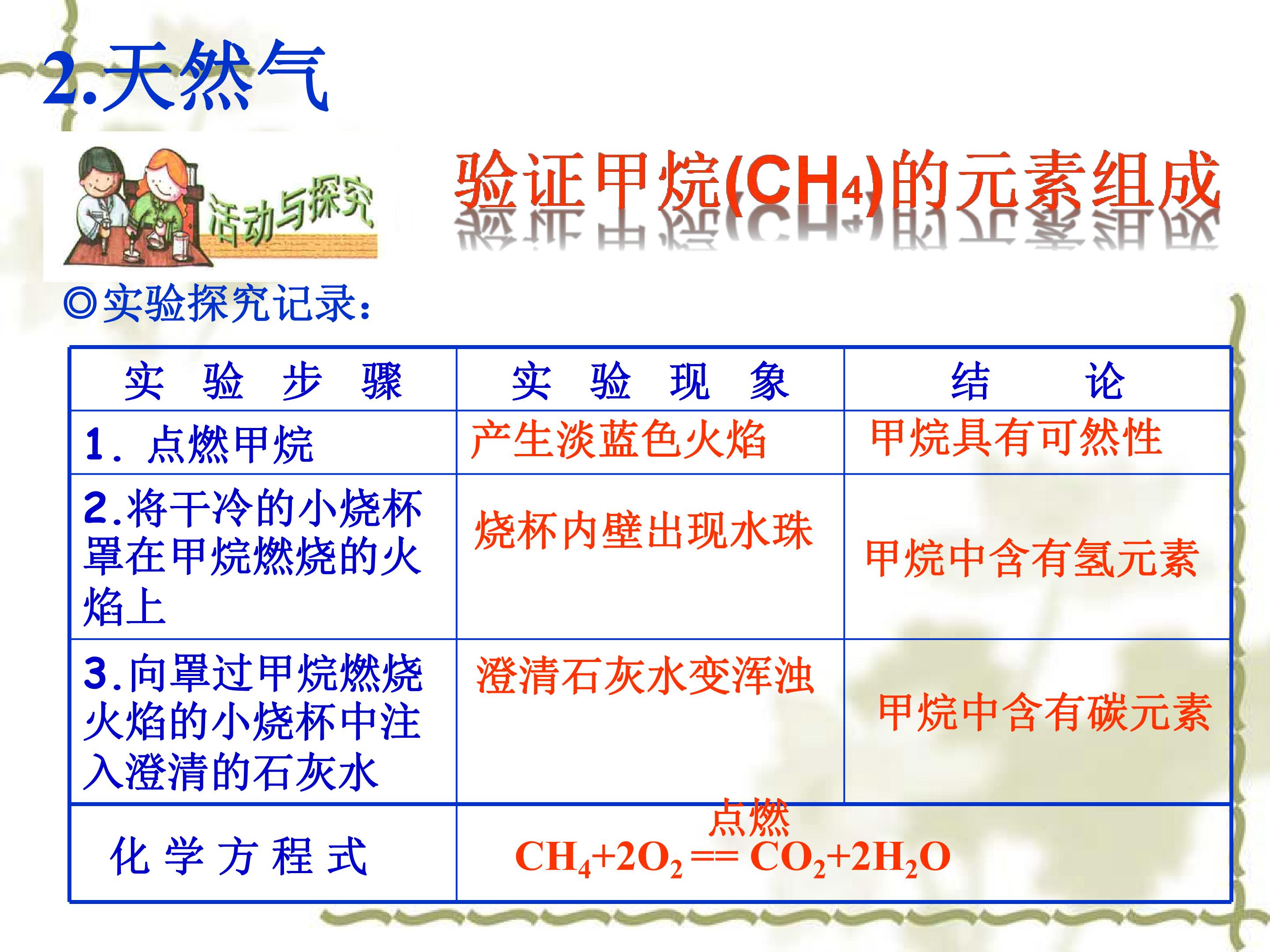 2.天然气

活动与探究

验证甲烷($CH_4$)的元素组成

◎实验探究记录：

| 实 验 步 骤 | 实 验 现 象 | 结 论 |
|---|---|---|
| 1. 点燃甲烷 | 产生淡蓝色火焰 | 甲烷具有可然性 |
| 2.将干冷的小烧杯罩在甲烷燃烧的火焰上 | 烧杯内壁出现水珠 | 甲烷中含有氢元素 |
| 3.向罩过甲烷燃烧火焰的小烧杯中注入澄清的石灰水 | 澄清石灰水变浑浊 | 甲烷中含有碳元素 |
| 化 学 方 程 式 | $CH_4+2O_2 \overset{点燃}{==} CO_2+2H_2O$ | |